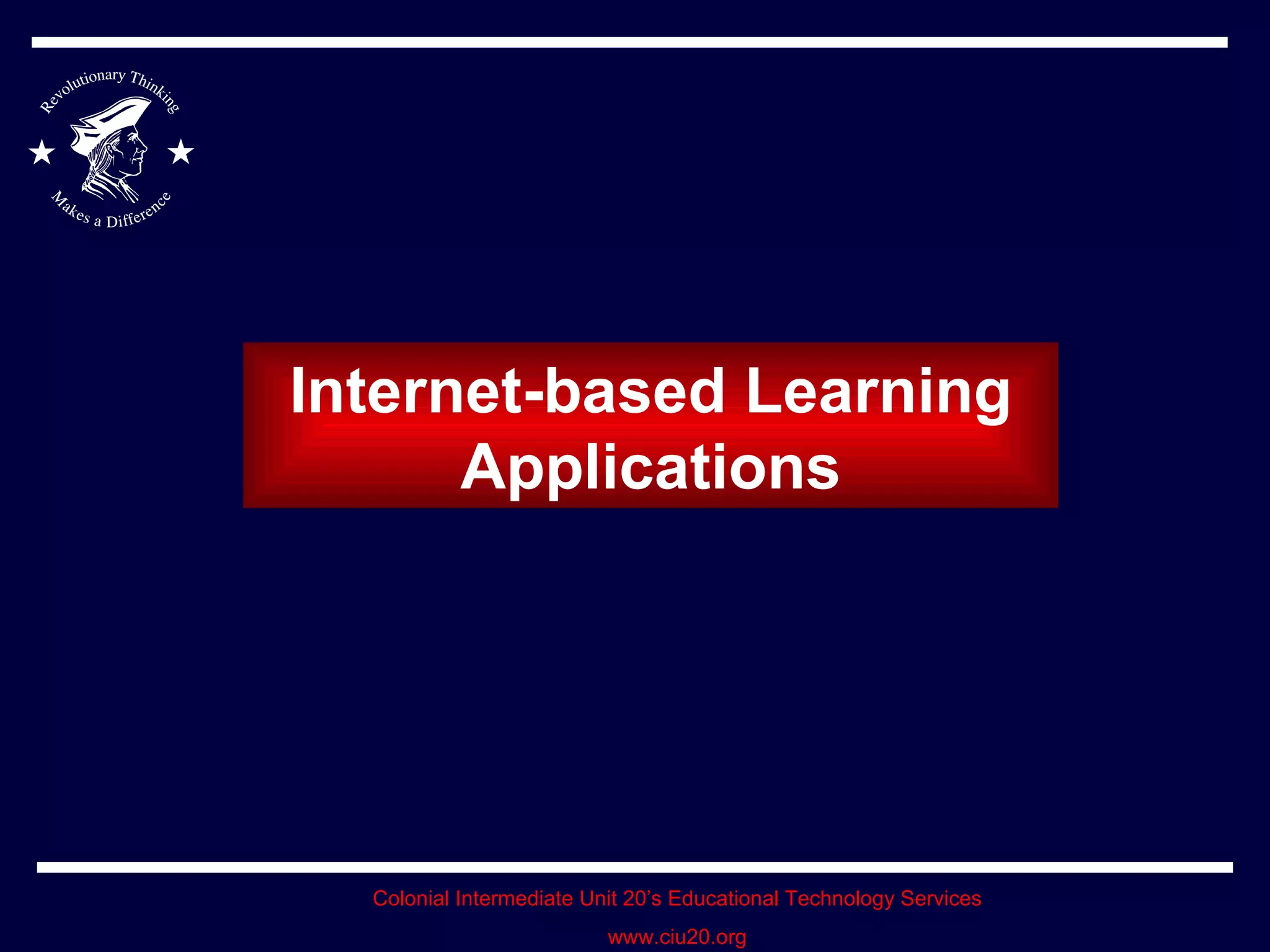 Revolutionary Thinking
Makes a Difference

Internet-based Learning Applications

Colonial Intermediate Unit 20's Educational Technology Services

www.ciu20.org